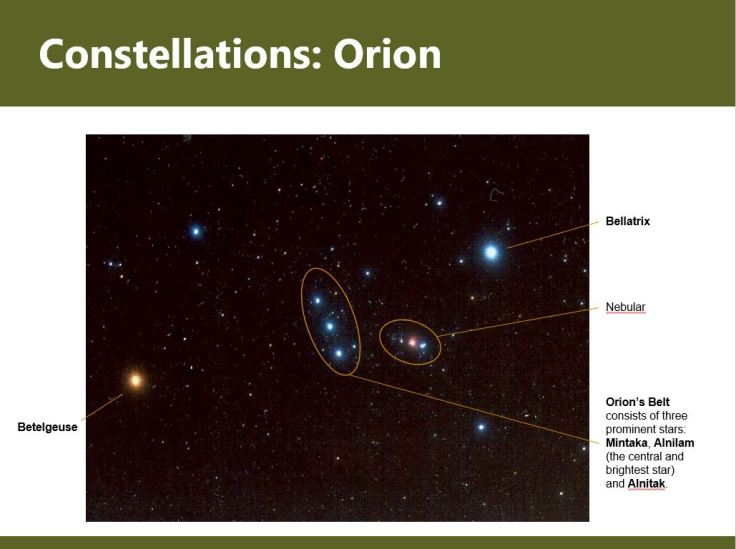 Constellations: Orion

Bellatrix

Nebular

Betelgeuse

Orion's Belt consists of three prominent stars: Mintaka, Alnilam (the central and brightest star) and Alnitak.